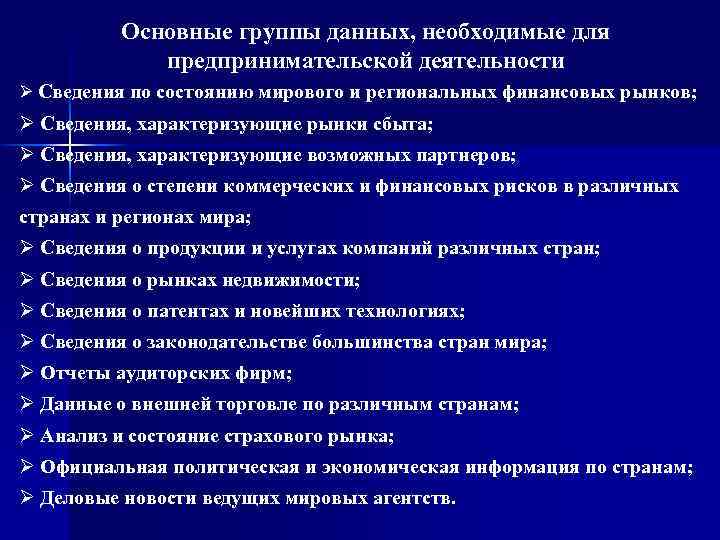 Основные группы данных, необходимые для предпринимательской деятельности

➢ Сведения по состоянию мирового и региональных финансовых рынков;

➢ Сведения, характеризующие рынки сбыта;

➢ Сведения, характеризующие возможных партнеров;

➢ Сведения о степени коммерческих и финансовых рисков в различных странах и регионах мира;

➢ Сведения о продукции и услугах компаний различных стран;

➢ Сведения о рынках недвижимости;

➢ Сведения о патентах и новейших технологиях;

➢ Сведения о законодательстве большинства стран мира;

➢ Отчеты аудиторских фирм;

➢ Данные о внешней торговле по различным странам;

➢ Анализ и состояние страхового рынка;

➢ Официальная политическая и экономическая информация по странам;

➢ Деловые новости ведущих мировых агентств.